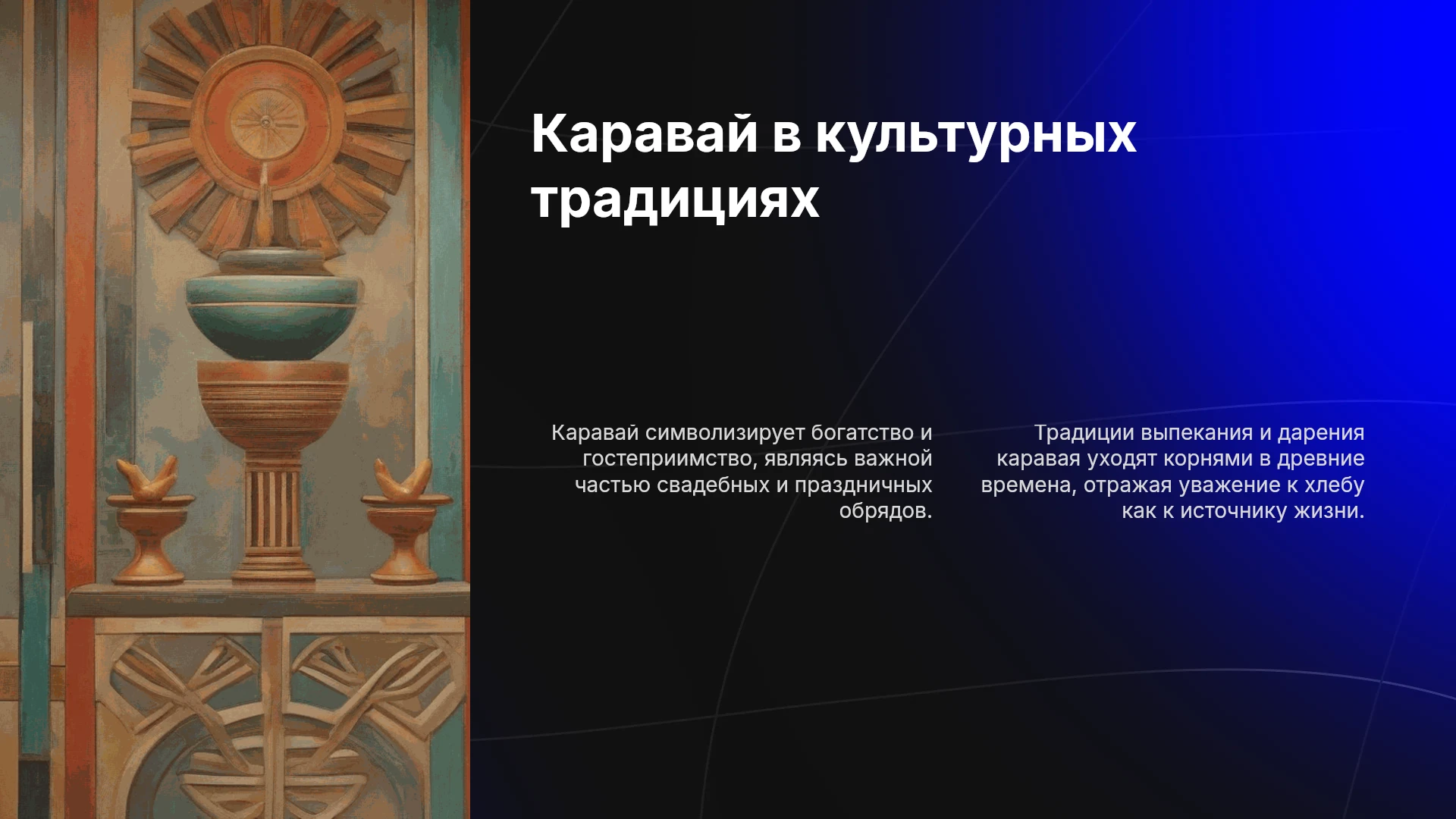 Каравай в культурных традициях

Каравай символизирует богатство и гостеприимство, являясь важной частью свадебных и праздничных обрядов.

Традиции выпекания и дарения каравая уходят корнями в древние времена, отражая уважение к хлебу как к источнику жизни.